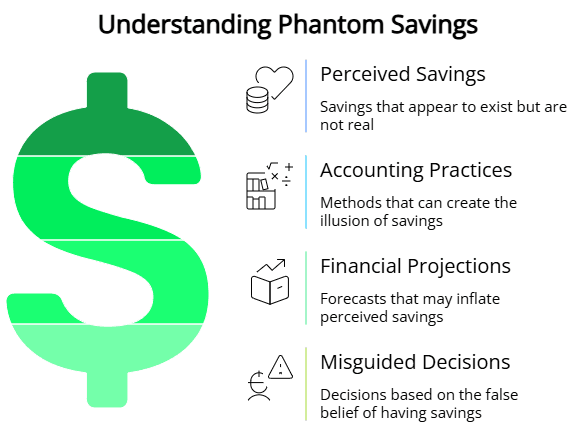 Understanding Phantom Savings

Perceived Savings

Savings that appear to exist but are not real

Accounting Practices

Methods that can create the illusion of savings

Financial Projections

Forecasts that may inflate perceived savings

Misguided Decisions

Decisions based on the false belief of having savings